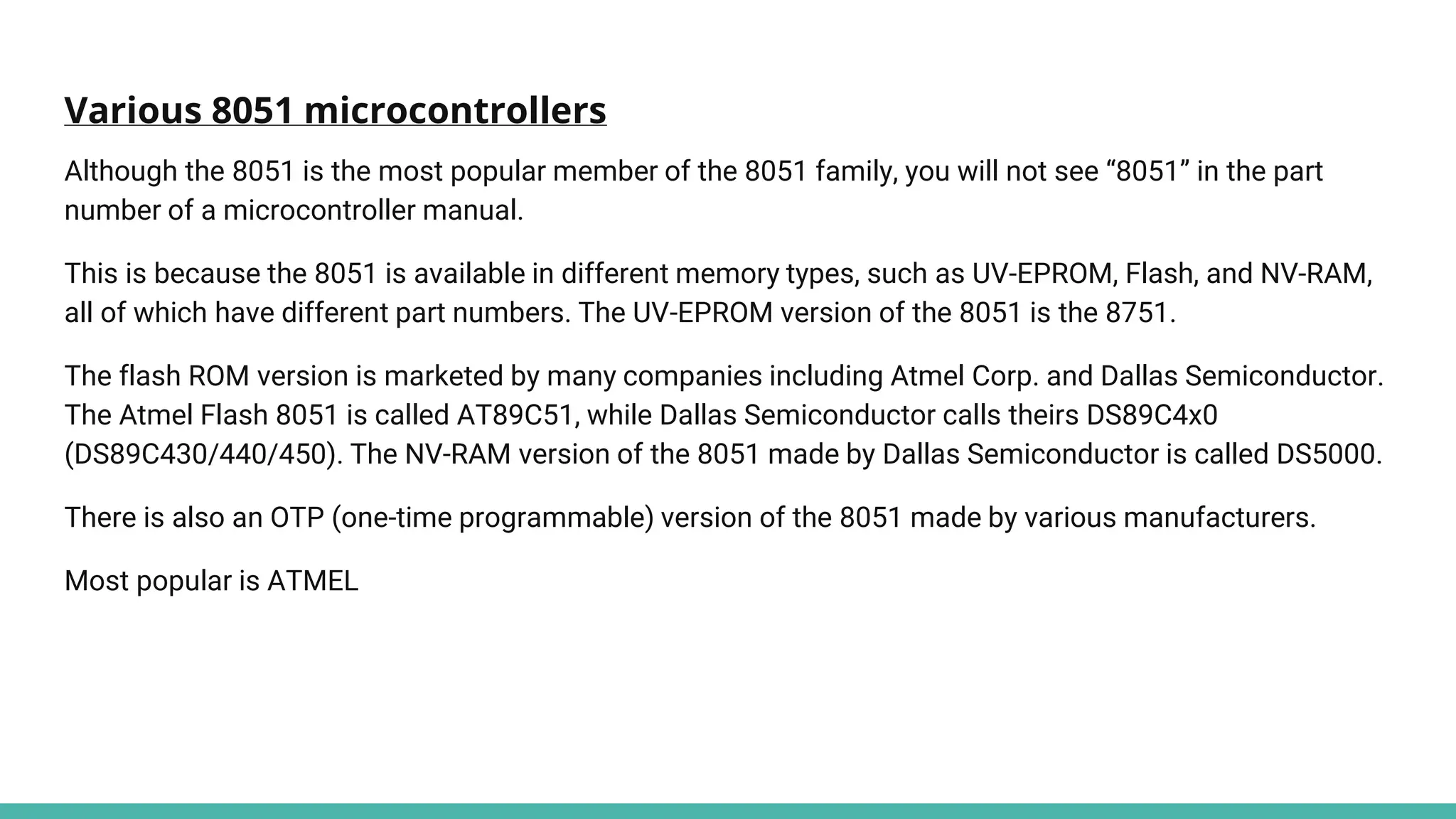 Various 8051 microcontrollers

Although the 8051 is the most popular member of the 8051 family, you will not see “8051” in the part number of a microcontroller manual.

This is because the 8051 is available in different memory types, such as UV-EPROM, Flash, and NV-RAM, all of which have different part numbers. The UV-EPROM version of the 8051 is the 8751.

The flash ROM version is marketed by many companies including Atmel Corp. and Dallas Semiconductor. The Atmel Flash 8051 is called AT89C51, while Dallas Semiconductor calls theirs DS89C4x0 (DS89C430/440/450). The NV-RAM version of the 8051 made by Dallas Semiconductor is called DS5000.

There is also an OTP (one-time programmable) version of the 8051 made by various manufacturers.

Most popular is ATMEL